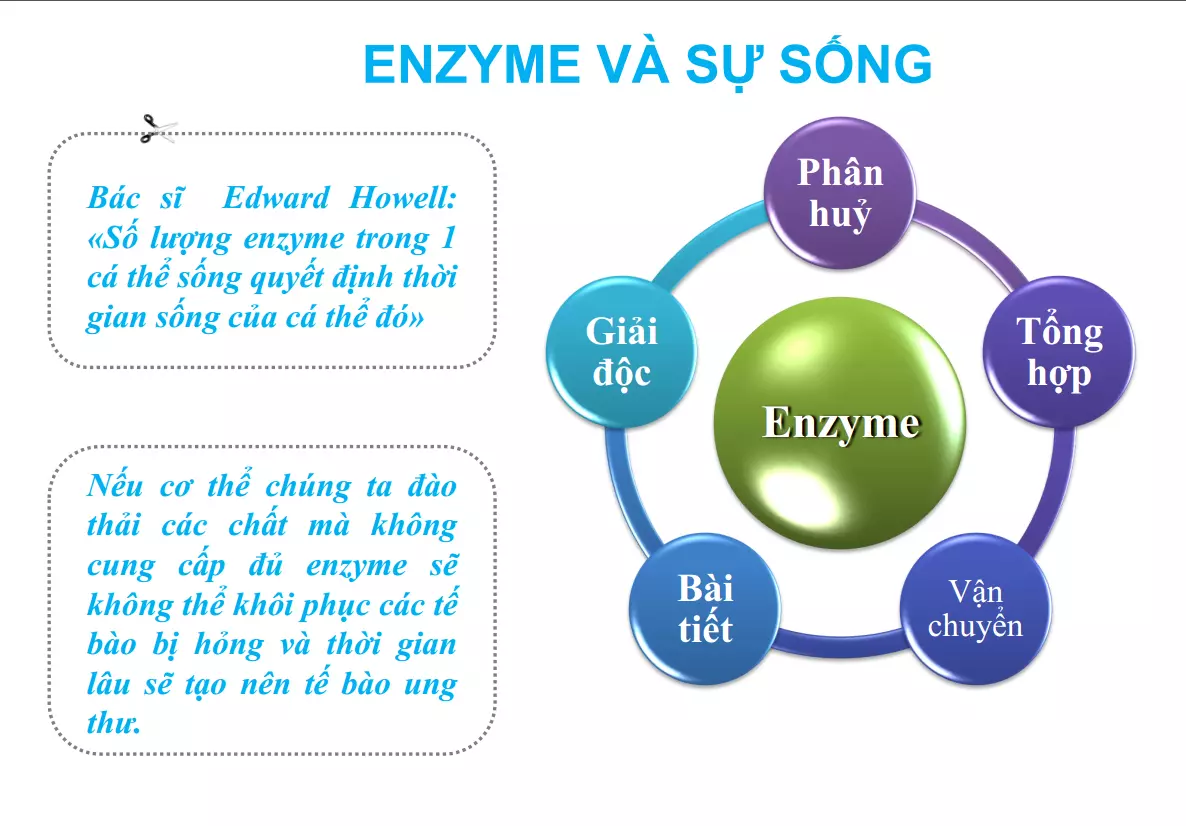 ENZYME VÀ SỰ SỐNG

Bác sĩ Edward Howell: «Số lượng enzyme trong 1 cá thể sống quyết định thời gian sống của cá thể đó»

Nếu cơ thể chúng ta đào thải các chất mà không cung cấp đủ enzyme sẽ không thể khôi phục các tế bào bị hỏng và thời gian lâu sẽ tạo nên tế bào ung thư.

Phân huỷ

Tổng hợp

Vận chuyển

Bài tiết

Giải độc

Enzyme